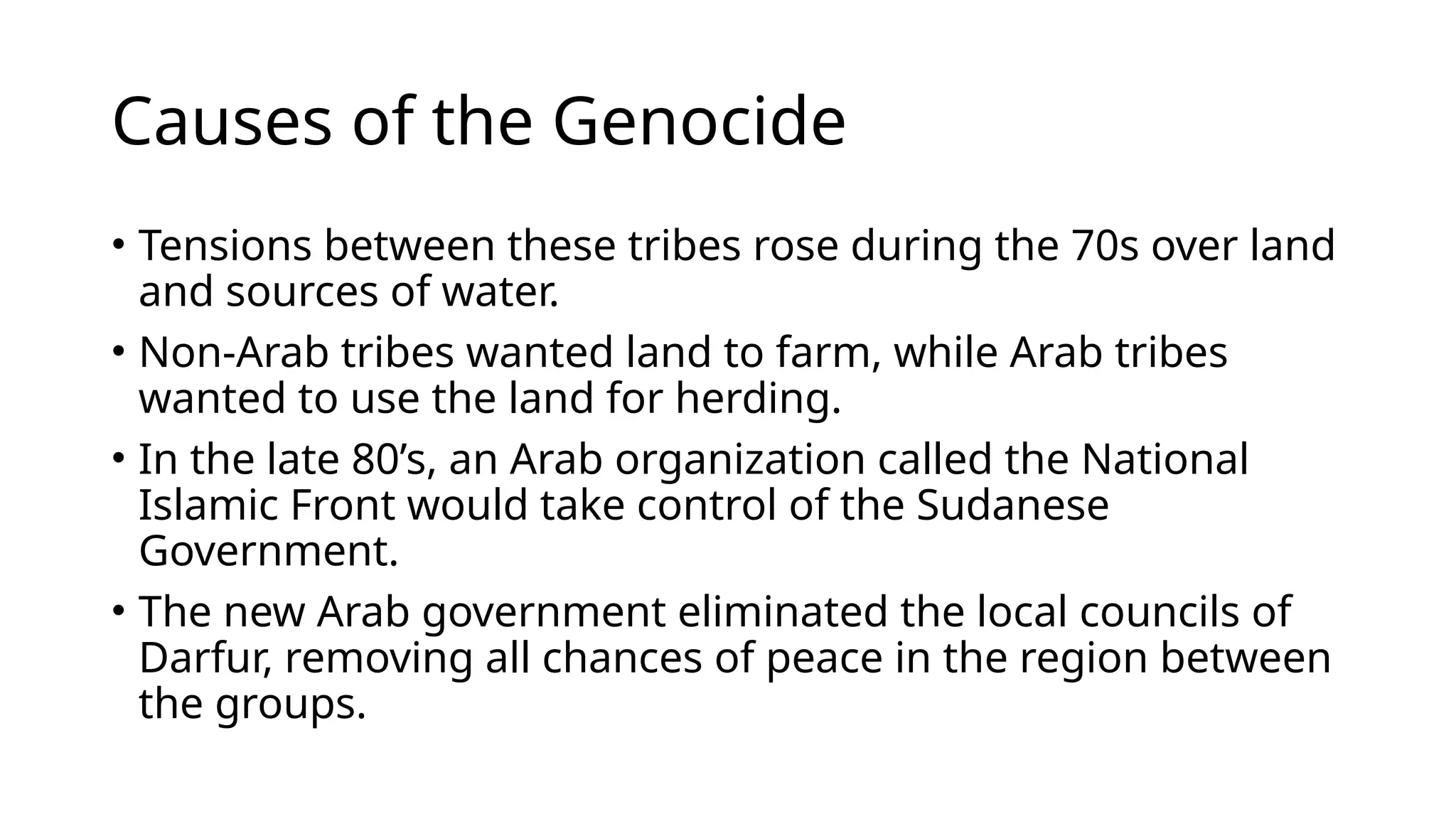 Causes of the Genocide

• Tensions between these tribes rose during the 70s over land and sources of water.
• Non-Arab tribes wanted land to farm, while Arab tribes wanted to use the land for herding.
• In the late 80’s, an Arab organization called the National Islamic Front would take control of the Sudanese Government.
• The new Arab government eliminated the local councils of Darfur, removing all chances of peace in the region between the groups.